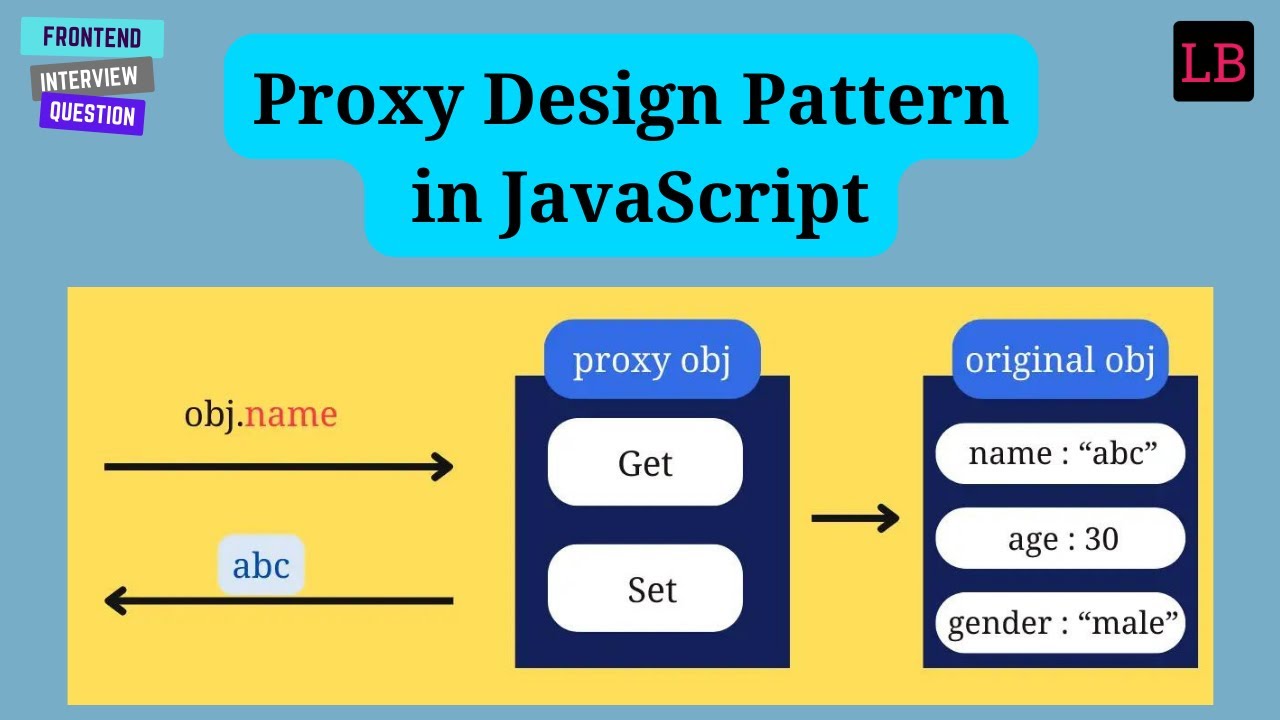 FRONTEND
INTERVIEW
QUESTION

Proxy Design Pattern in JavaScript

LB

obj.name

abc

proxy obj

Get

Set

original obj

name : “abc”

age : 30

gender : “male”